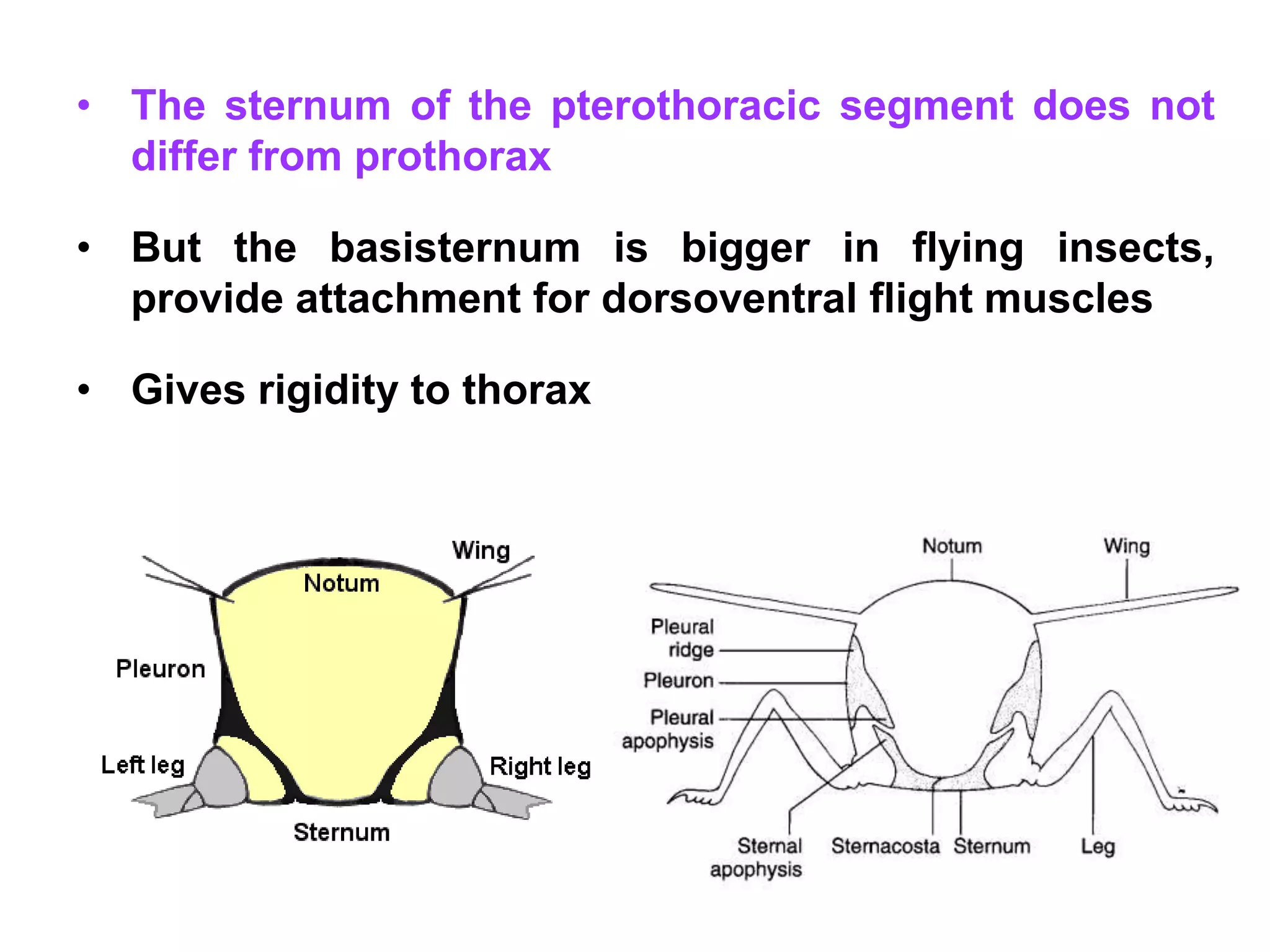 • The sternum of the pterothoracic segment does not differ from prothorax

• But the basisternum is bigger in flying insects, provide attachment for dorsoventral flight muscles

• Gives rigidity to thorax

Wing
Notum
Pleuron
Left leg
Right leg
Sternum

Notum
Wing
Pleural ridge
Pleuron
Pleural apophysis
Sternal apophysis
Sternacosta
Sternum
Leg